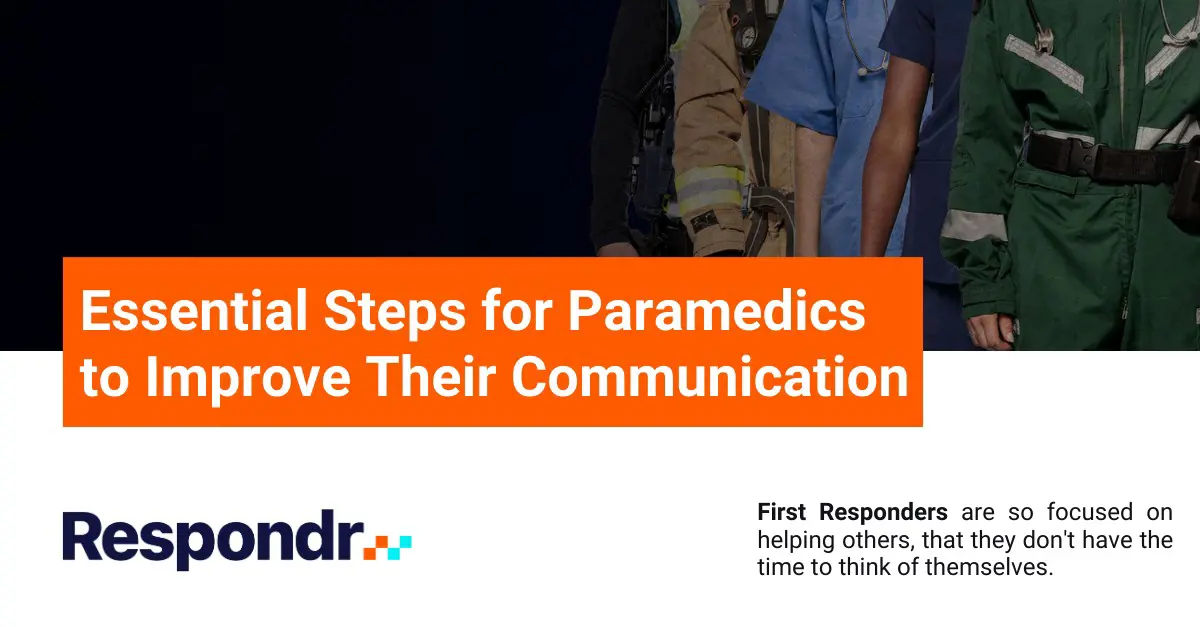 Essential Steps for Paramedics to Improve Their Communication

Respondr

First Responders are so focused on helping others, that they don't have the time to think of themselves.